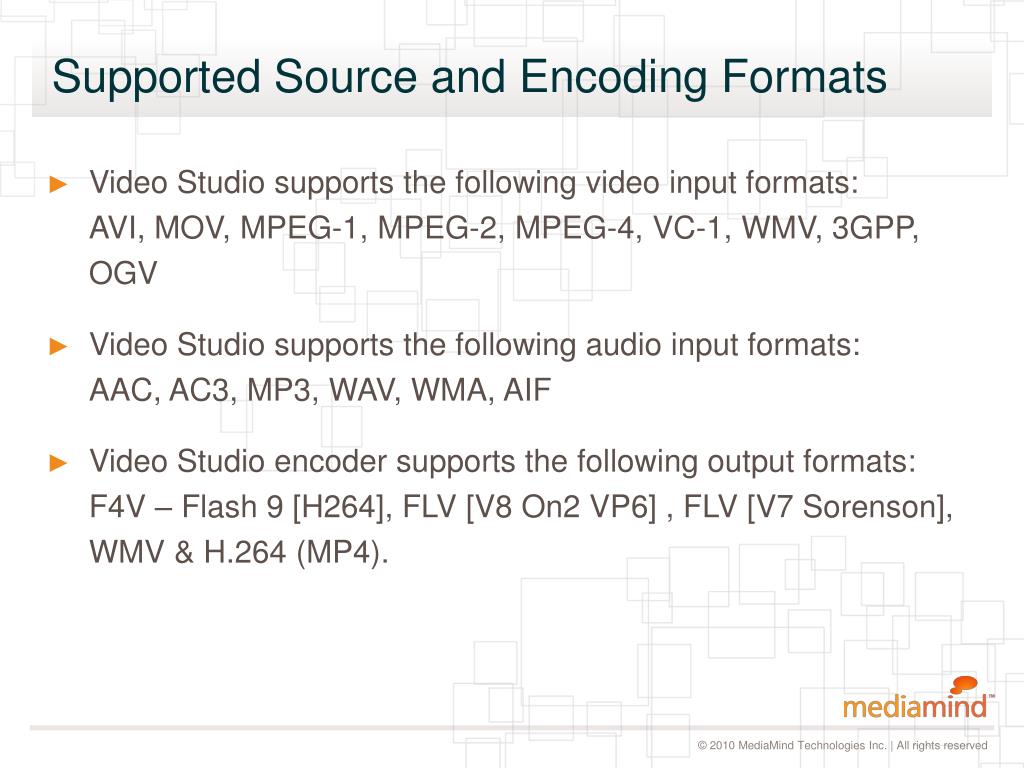 Supported Source and Encoding Formats

► Video Studio supports the following video input formats: AVI, MOV, MPEG-1, MPEG-2, MPEG-4, VC-1, WMV, 3GPP, OGV

► Video Studio supports the following audio input formats: AAC, AC3, MP3, WAV, WMA, AIF

► Video Studio encoder supports the following output formats: F4V – Flash 9 [H264], FLV [V8 On2 VP6] , FLV [V7 Sorenson], WMV & H.264 (MP4).

mediamind™

© 2010 MediaMind Technologies Inc. | All rights reserved